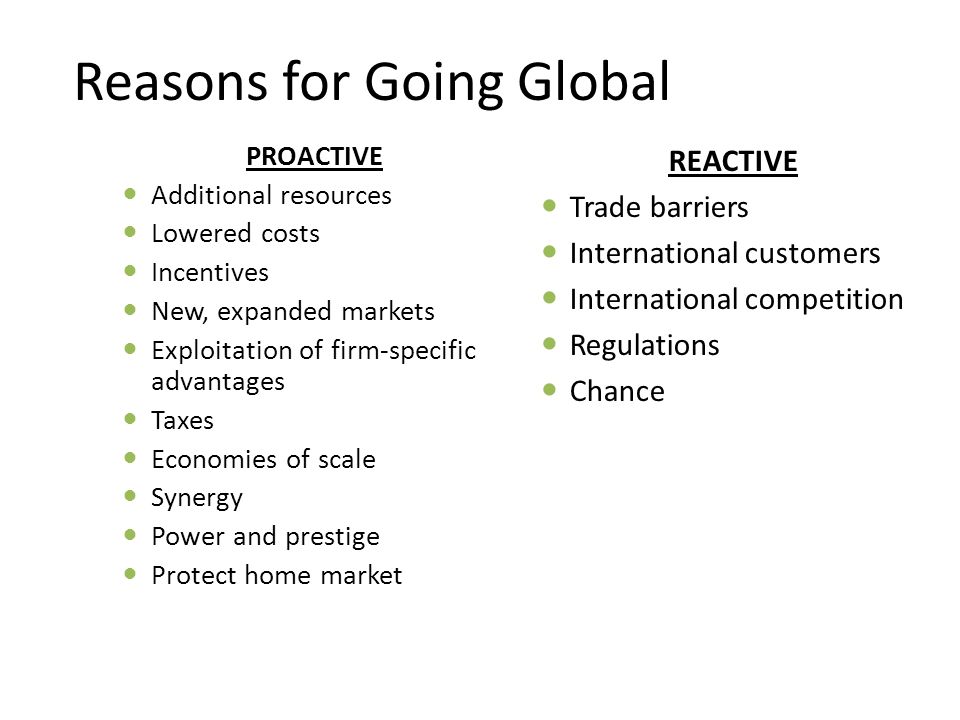 Reasons for Going Global

PROACTIVE
- Additional resources
- Lowered costs
- Incentives
- New, expanded markets
- Exploitation of firm-specific advantages
- Taxes
- Economies of scale
- Synergy
- Power and prestige
- Protect home market

REACTIVE
- Trade barriers
- International customers
- International competition
- Regulations
- Chance